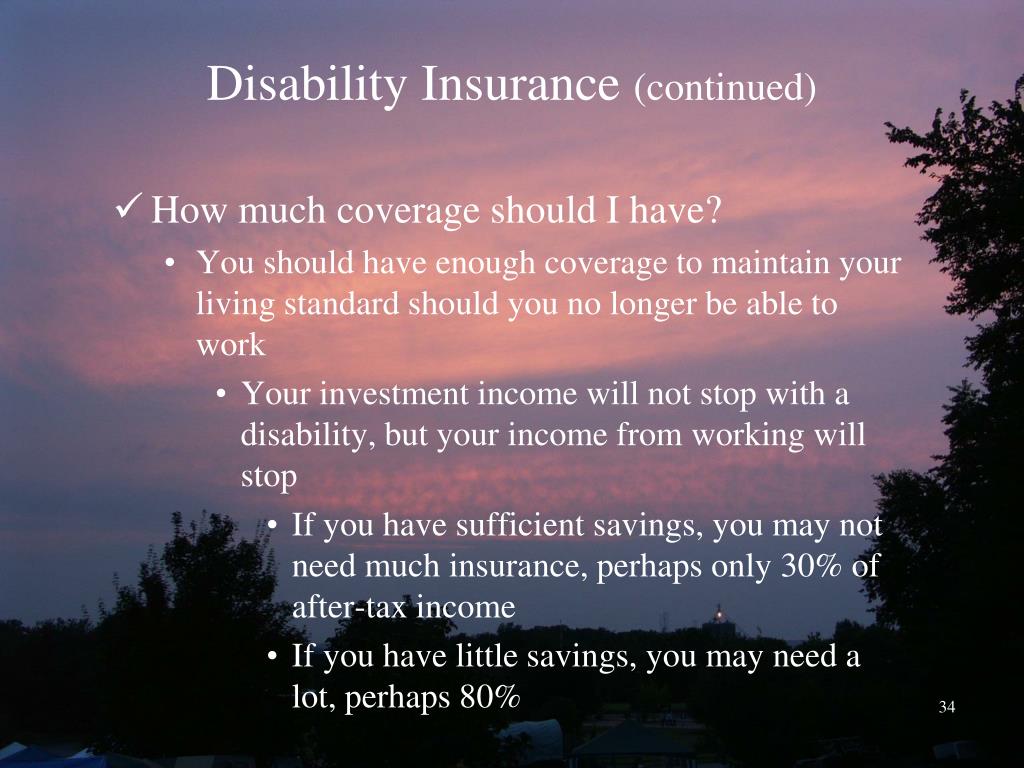 Disability Insurance (continued)

✓ How much coverage should I have?

• You should have enough coverage to maintain your living standard should you no longer be able to work

• Your investment income will not stop with a disability, but your income from working will stop

• If you have sufficient savings, you may not need much insurance, perhaps only 30% of after-tax income

• If you have little savings, you may need a lot, perhaps 80%

34